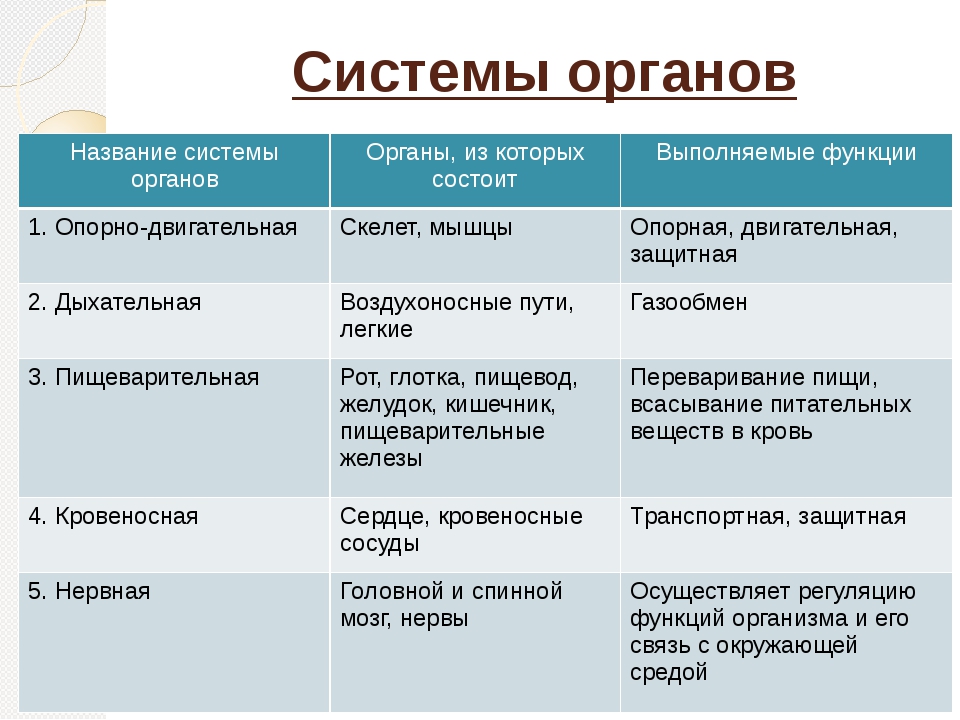 Системы органов

| Название системы органов | Органы, из которых состоит | Выполняемые функции |
|---|---|---|
| 1. Опорно-двигательная | Скелет, мышцы | Опорная, двигательная, защитная |
| 2. Дыхательная | Воздухоносные пути, легкие | Газообмен |
| 3. Пищеварительная | Рот, глотка, пищевод, желудок, кишечник, пищеварительные железы | Переваривание пищи, всасывание питательных веществ в кровь |
| 4. Кровеносная | Сердце, кровеносные сосуды | Транспортная, защитная |
| 5. Нервная | Головной и спинной мозг, нервы | Осуществляет регуляцию функций организма и его связь с окружающей средой |